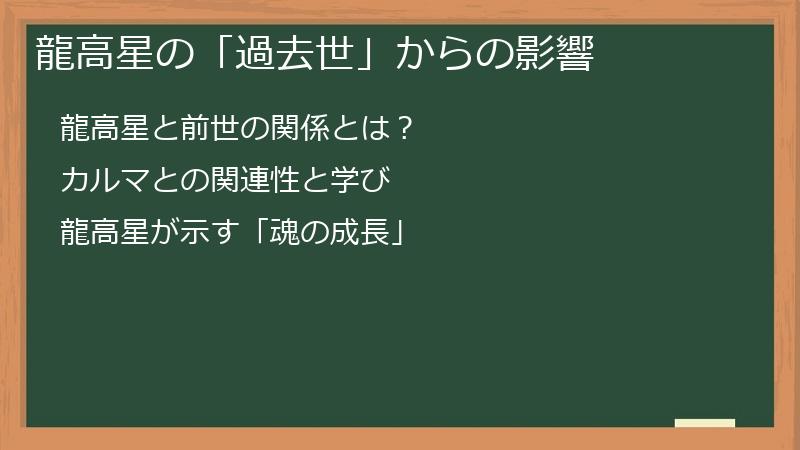 龍高星の「過去世」からの影響

龍高星と前世の関係とは？

カルマとの関連性と学び

龍高星が示す「魂の成長」